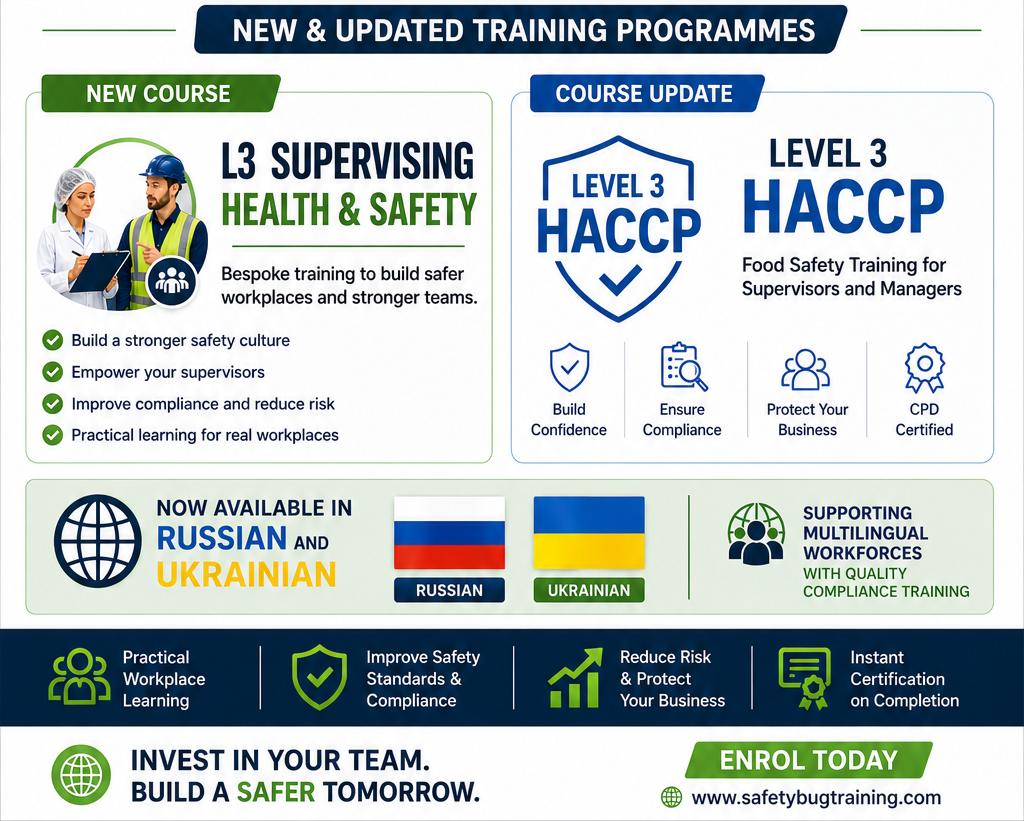 NEW & UPDATED TRAINING PROGRAMMES

NEW COURSE

L3 SUPERVISING HEALTH & SAFETY

Bespoke training to build safer workplaces and stronger teams.

Build a stronger safety culture
Empower your supervisors
Improve compliance and reduce risk
Practical learning for real workplaces

COURSE UPDATE

LEVEL 3 HACCP

LEVEL 3 HACCP

Food Safety Training for Supervisors and Managers

Build Confidence
Ensure Compliance
Protect Your Business
CPD Certified

NOW AVAILABLE IN RUSSIAN AND UKRAINIAN

RUSSIAN
UKRAINIAN

SUPPORTING MULTILINGUAL WORKFORCES WITH QUALITY COMPLIANCE TRAINING

Practical Workplace Learning
Improve Safety Standards & Compliance
Reduce Risk & Protect Your Business
Instant Certification on Completion

INVEST IN YOUR TEAM. BUILD A SAFER TOMORROW.

ENROL TODAY
www.safetybugtraining.com